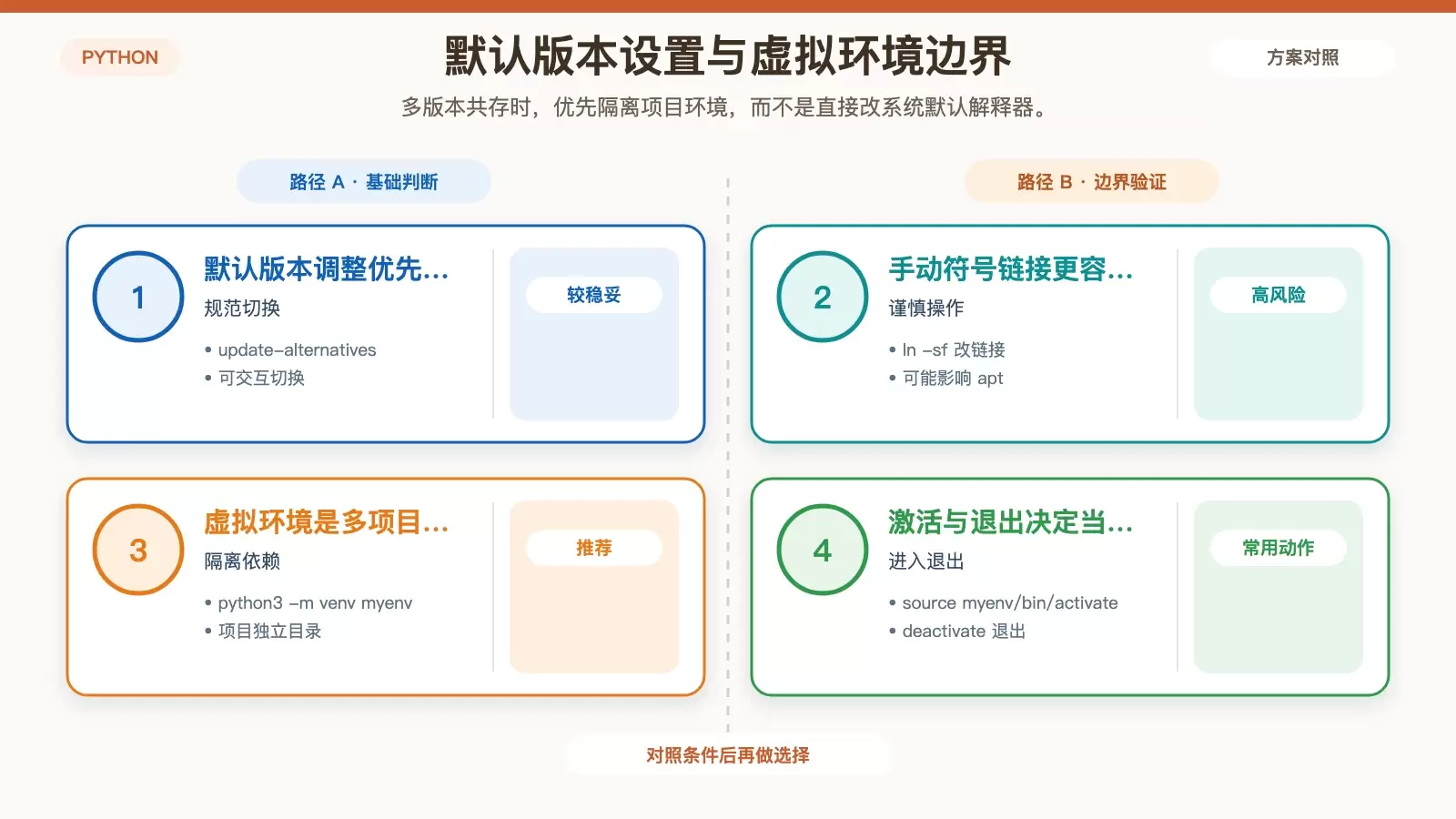 PYTHON

默认版本设置与虚拟环境边界

方案对照

多版本共存时，优先隔离项目环境，而不是直接改系统默认解释器。

路径 A · 基础判断

1

默认版本调整优先...

规范切换

• update-alternatives
• 可交互切换

较稳妥

3

虚拟环境是多项目...

隔离依赖

• python3 -m venv myenv
• 项目独立目录

推荐

路径 B · 边界验证

2

手动符号链接更容...

谨慎操作

• ln -sf 改链接
• 可能影响 apt

高风险

4

激活与退出决定当...

进入退出

• source myenv/bin/activate
• deactivate 退出

常用动作

对照条件后再做选择